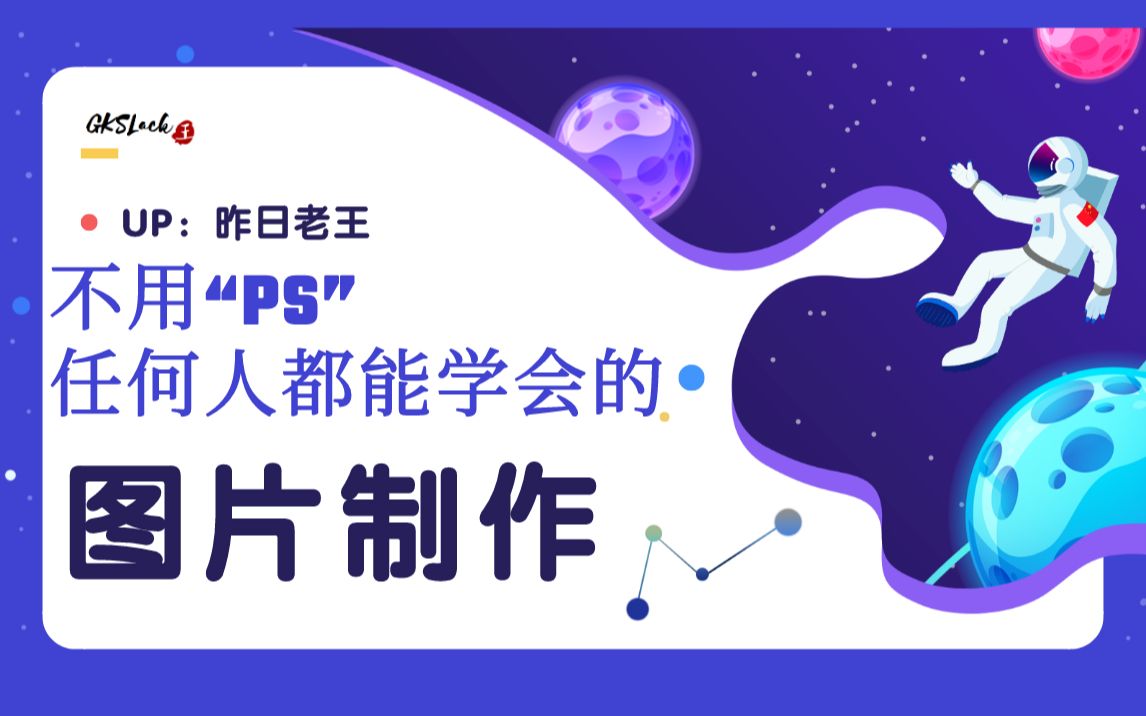 GKSLock 王

UP：昨日老王

不用“PS”
任何人都能学会的

图片制作